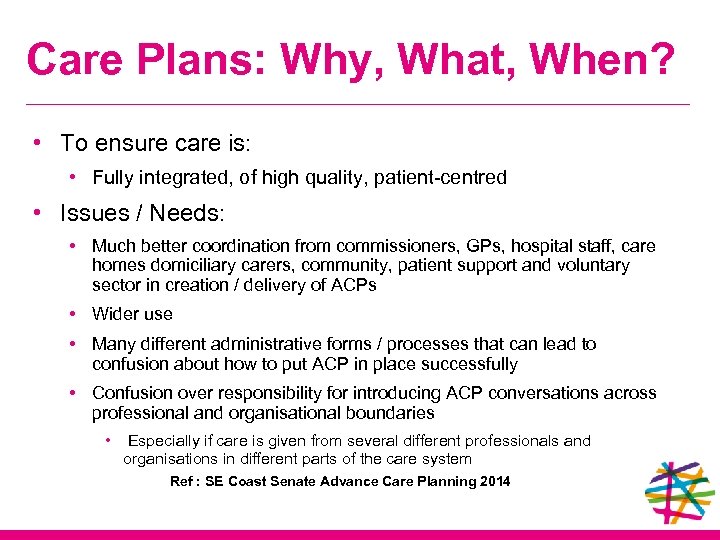 Care Plans: Why, What, When?

• To ensure care is:

• Fully integrated, of high quality, patient-centred

• Issues / Needs:

• Much better coordination from commissioners, GPs, hospital staff, care homes domiciliary carers, community, patient support and voluntary sector in creation / delivery of ACPs

• Wider use

• Many different administrative forms / processes that can lead to confusion about how to put ACP in place successfully

• Confusion over responsibility for introducing ACP conversations across professional and organisational boundaries

• Especially if care is given from several different professionals and organisations in different parts of the care system

Ref : SE Coast Senate Advance Care Planning 2014